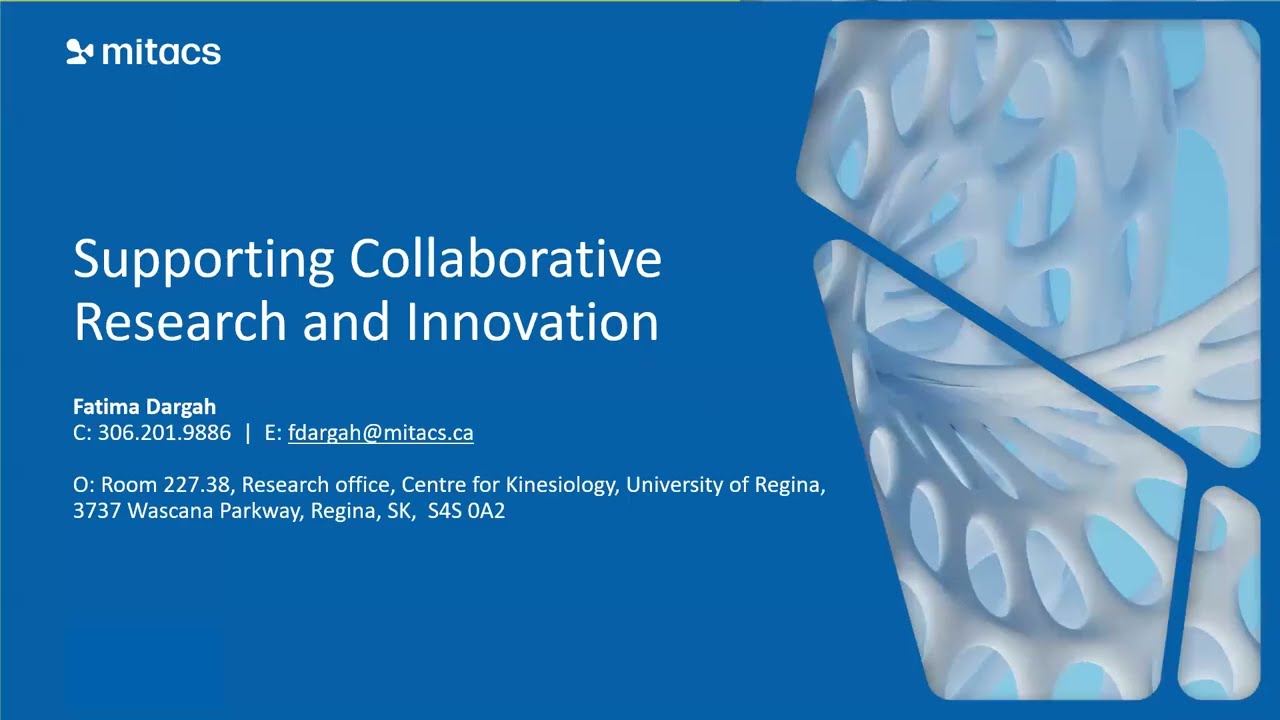 mitacs

Supporting Collaborative Research and Innovation

Fatima Dargah
C: 306.201.9886 | E: fdargah@mitacs.ca

O: Room 227.38, Research office, Centre for Kinesiology, University of Regina, 3737 Wascana Parkway, Regina, SK, S4S 0A2